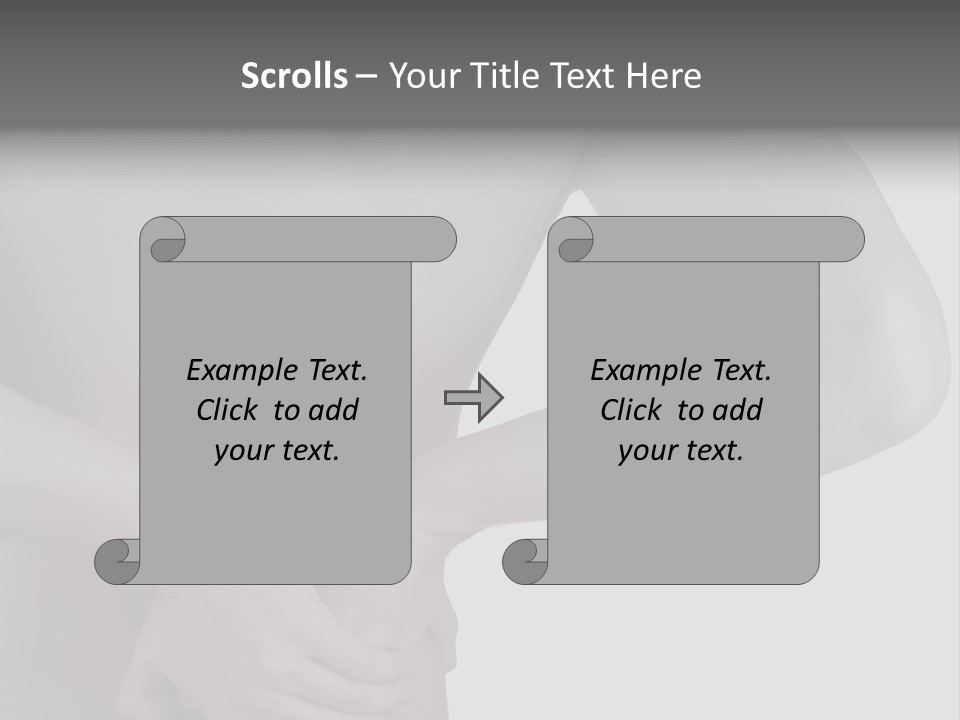 Scrolls – Your Title Text Here

Example Text. Click to add your text.

Example Text. Click to add your text.